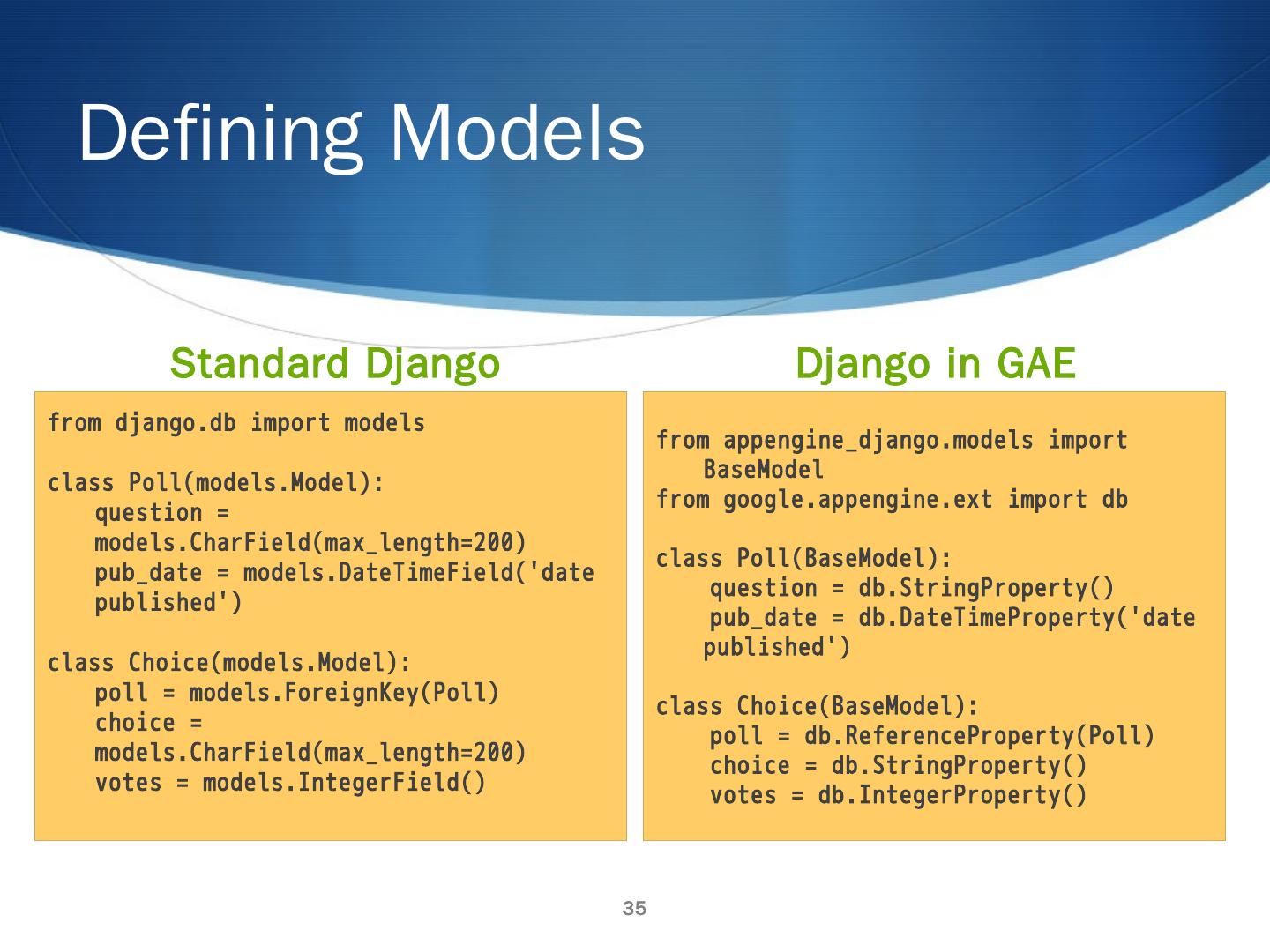 Defining Models

Standard Django

from django.db import models

class Poll(models.Model):
question =
models.CharField(max_length=200)
pub_date = models.DateTimeField('date
published')

class Choice(models.Model):
poll = models.ForeignKey(Poll)
choice =
models.CharField(max_length=200)
votes = models.IntegerField()

Django in GAE

from appengine_django.models import
BaseModel
from google.appengine.ext import db

class Poll(BaseModel):
question = db.StringProperty()
pub_date = db.DateTimeProperty('date
published')

class Choice(BaseModel):
poll = db.ReferenceProperty(Poll)
choice = db.StringProperty()
votes = db.IntegerProperty()

35